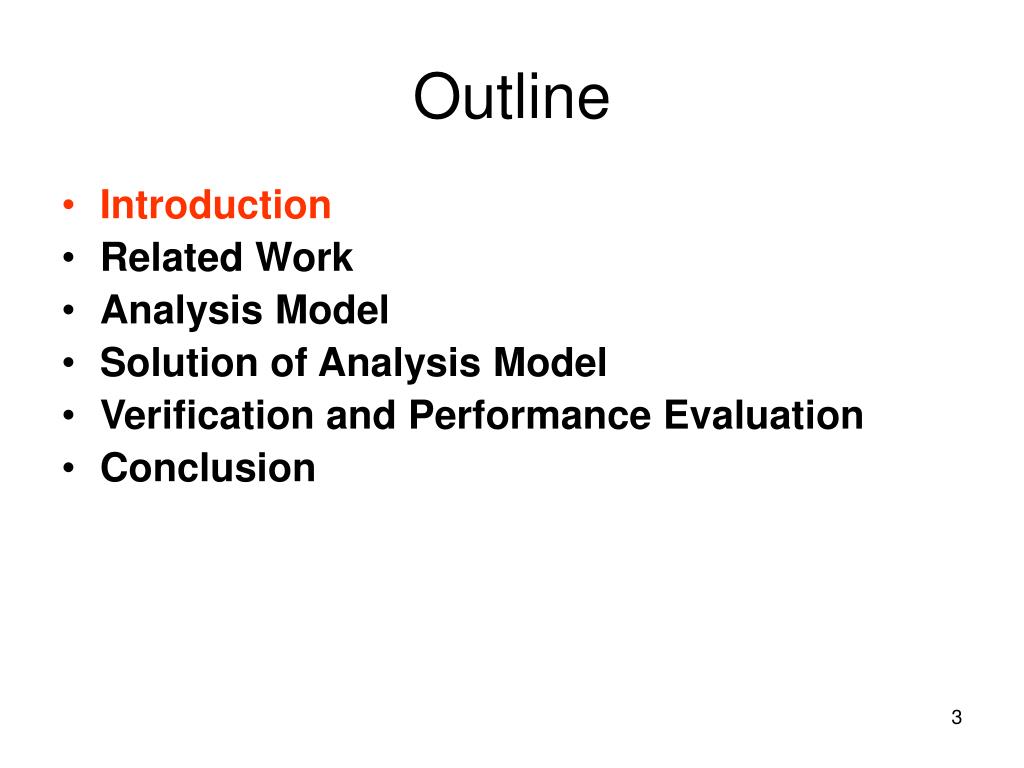 Outline

• Introduction
• Related Work
• Analysis Model
• Solution of Analysis Model
• Verification and Performance Evaluation
• Conclusion

3